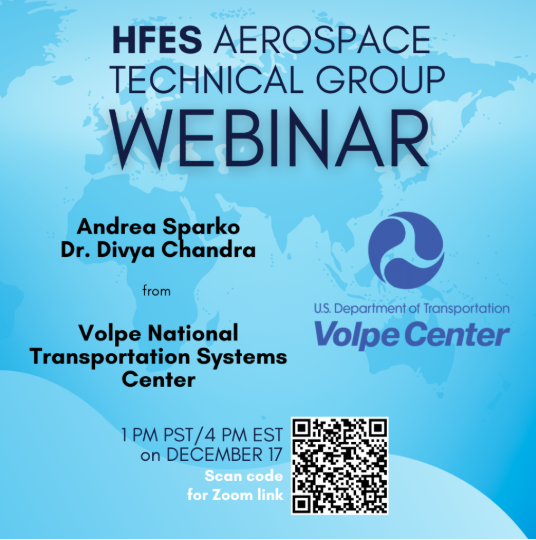 HFES AEROSPACE TECHNICAL GROUP
WEBINAR

Andrea Sparko
Dr. Divya Chandra

from

Volpe National Transportation Systems Center

U.S. Department of Transportation
Volpe Center

1 PM PST/4 PM EST on DECEMBER 17

Scan code for Zoom link